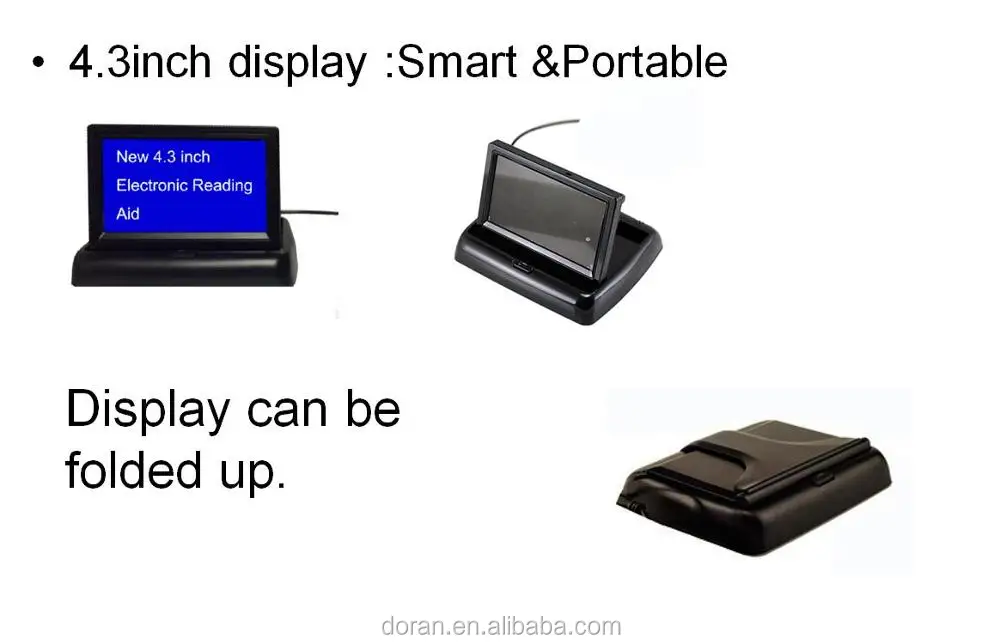 • 4.3inch display :Smart &Portable

New 4.3 inch
Electronic Reading
Aid

Display can be folded up.

doran.en.alibaba.com